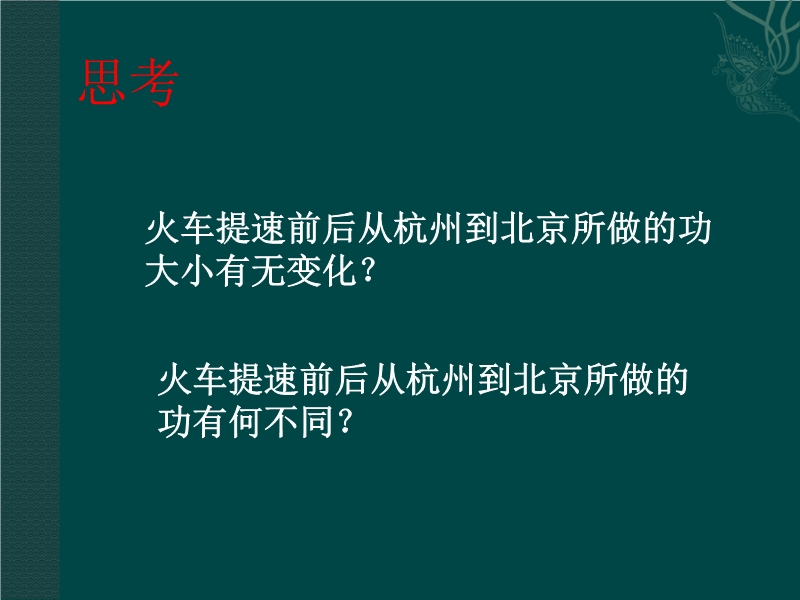 思考

火车提速前后从杭州到北京所做的功大小有无变化?

火车提速前后从杭州到北京所做的功有何不同?